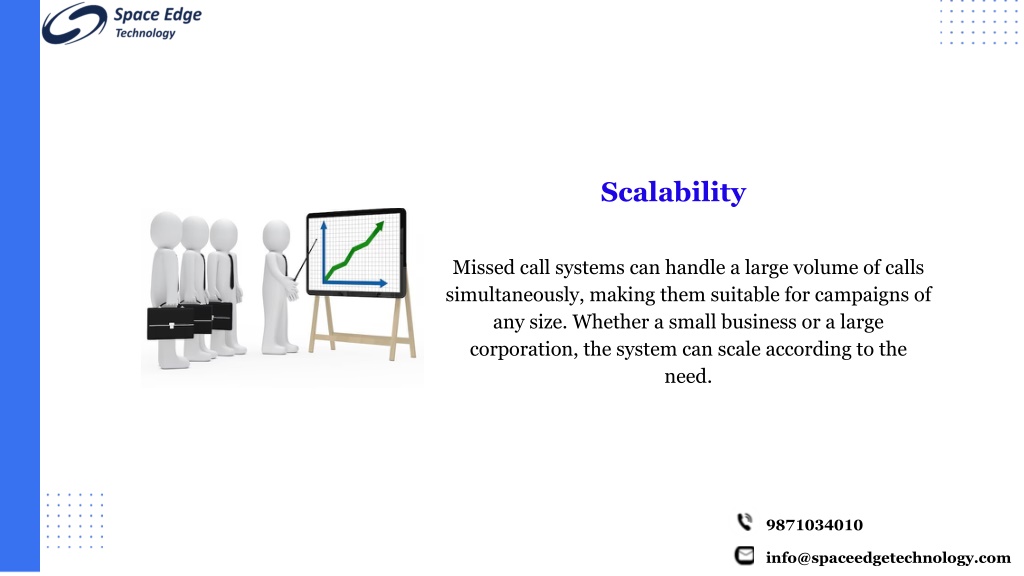 Space Edge
Technology

Scalability

Missed call systems can handle a large volume of calls simultaneously, making them suitable for campaigns of any size. Whether a small business or a large corporation, the system can scale according to the need.

9871034010

info@spaceedgetechnology.com